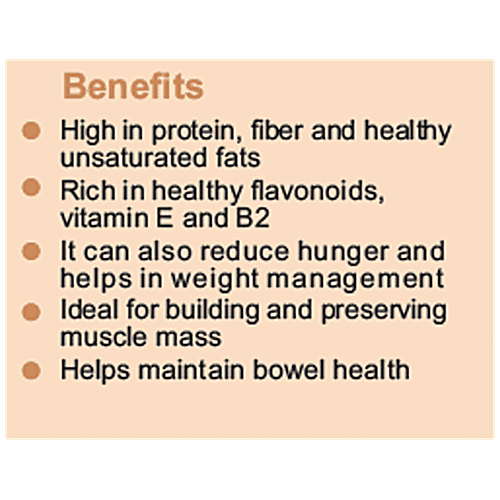 Benefits

- High in protein, fiber and healthy unsaturated fats
- Rich in healthy flavonoids, vitamin E and B2
- It can also reduce hunger and helps in weight management
- Ideal for building and preserving muscle mass
- Helps maintain bowel health